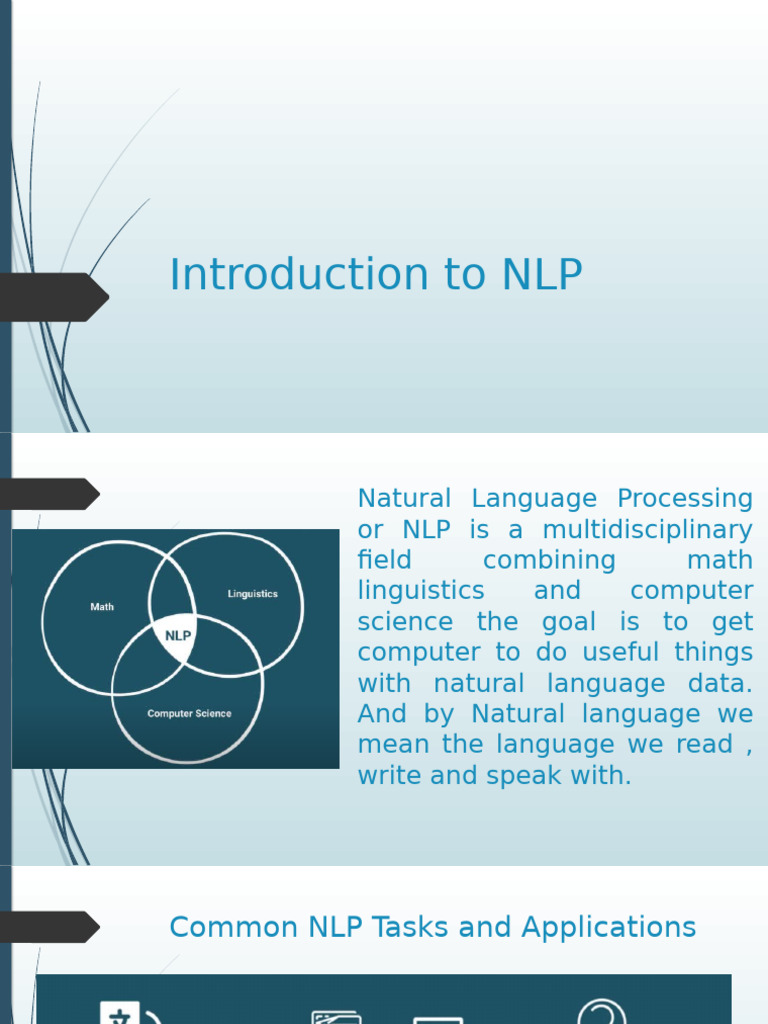 Introduction to NLP

Math

Linguistics

NLP

Computer Science

Natural Language Processing or NLP is a multidisciplinary field combining math linguistics and computer science the goal is to get computer to do useful things with natural language data. And by Natural language we mean the language we read , write and speak with.

Common NLP Tasks and Applications